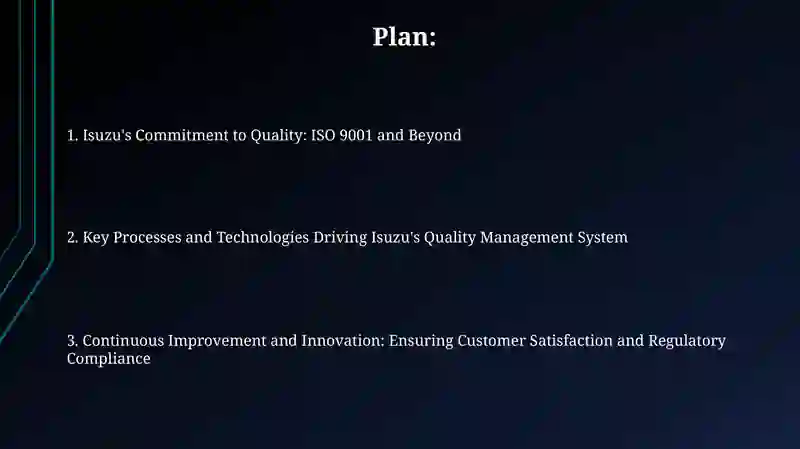 Plan:

1. Isuzu's Commitment to Quality: ISO 9001 and Beyond

2. Key Processes and Technologies Driving Isuzu's Quality Management System

3. Continuous Improvement and Innovation: Ensuring Customer Satisfaction and Regulatory Compliance